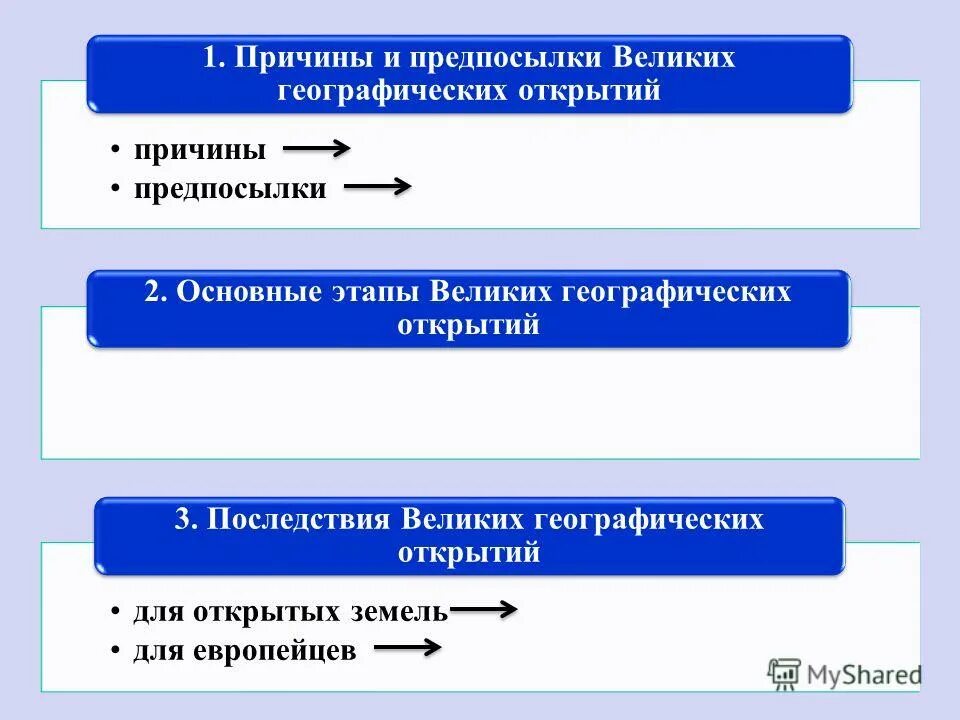 1. Причины и предпосылки Великих географических открытий

• причины
• предпосылки

2. Основные этапы Великих географических открытий

3. Последствия Великих географических открытий

• для открытых земель
• для европейцев

MyShared